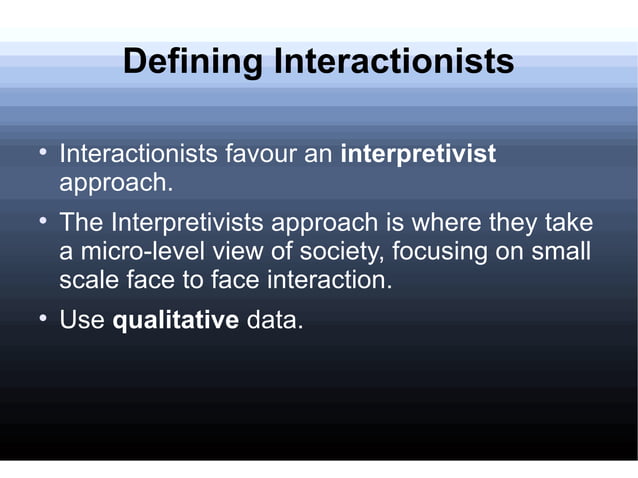 Defining Interactionists

• Interactionists favour an interpretivist approach.

• The Interpretivists approach is where they take a micro-level view of society, focusing on small scale face to face interaction.

• Use qualitative data.